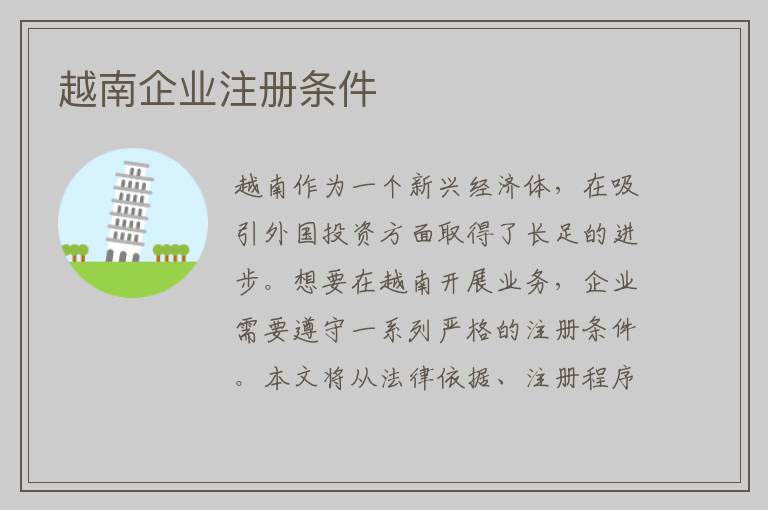 越南企业注册条件

越南作为一个新兴经济体，在吸引外国投资方面取得了长足的进步。想要在越南开展业务，企业需要遵守一系列严格的注册条件。本文将从法律依据、注册程序